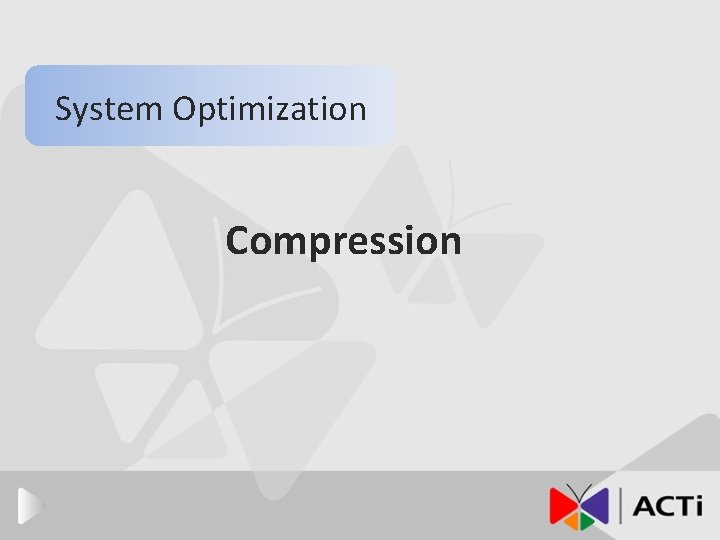 System Optimization

Compression

ACTi